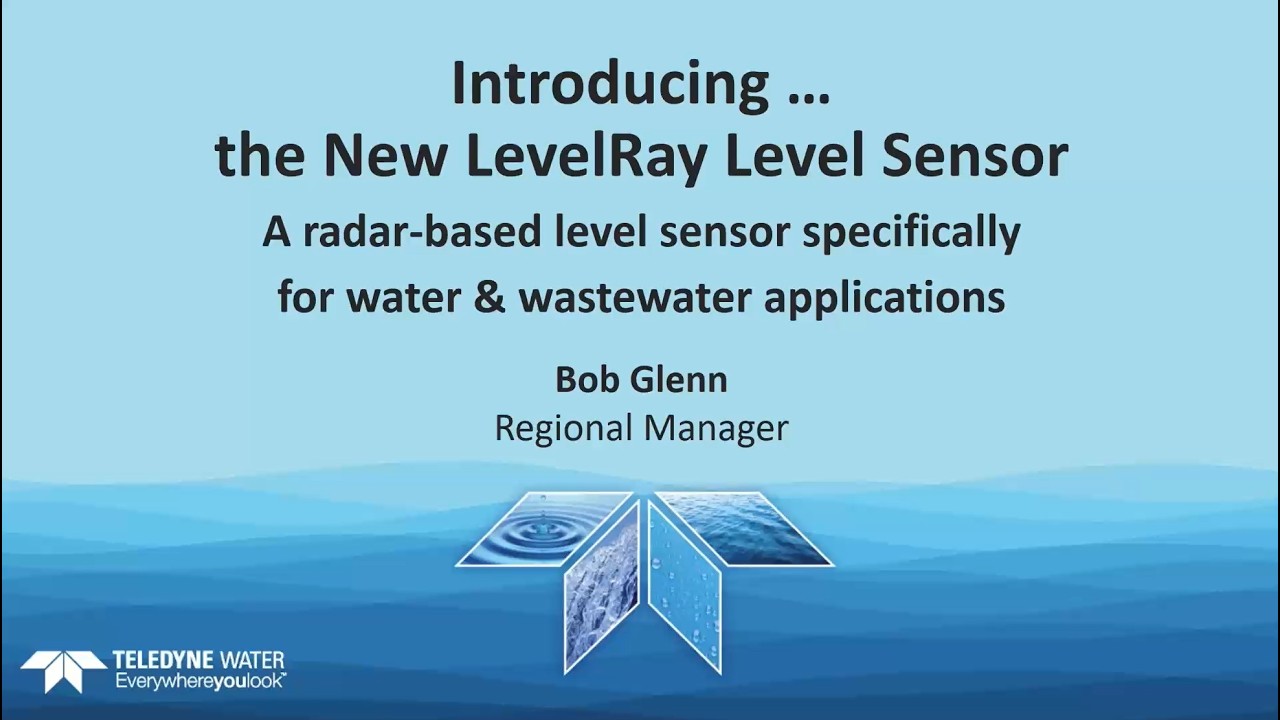 Introducing …
the New LevelRay Level Sensor

A radar-based level sensor specifically for water & wastewater applications

Bob Glenn
Regional Manager

TELEDYNE WATER
Everywhereyoulook™